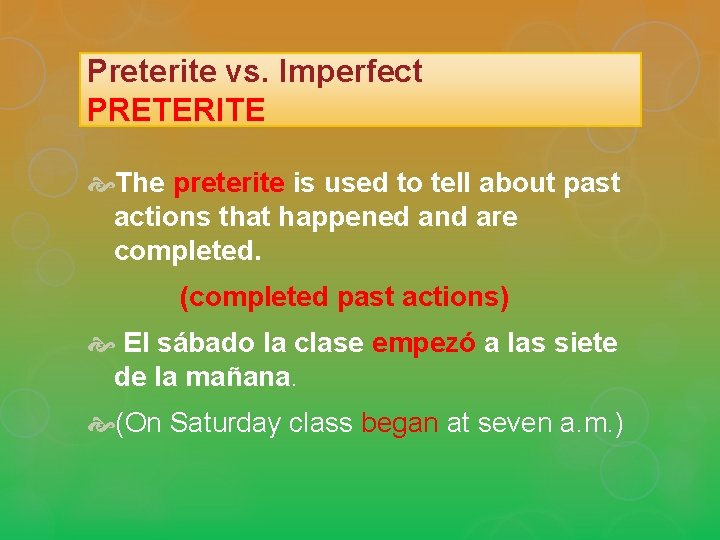 Preterite vs. Imperfect
PRETERITE

The preterite is used to tell about past actions that happened and are completed.

(completed past actions)

El sábado la clase empezó a las siete de la mañana.

(On Saturday class began at seven a.m.)